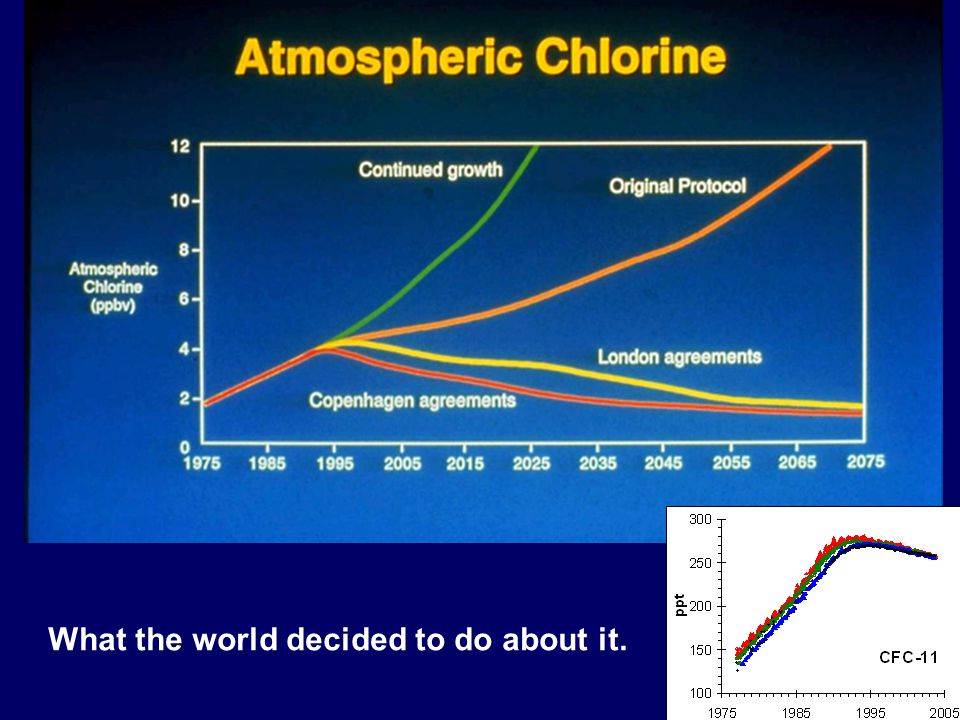 Atmospheric Chlorine

Atmospheric Chlorine (ppbv)

12
10
8
6
4
2
0

Continued growth
Original Protocol
London agreements
Copenhagen agreements

1975 1985 1995 2005 2015 2025 2035 2045 2055 2065 2075

What the world decided to do about it.

ppt
300
250
200
150
100
CFC-11
1975 1985 1995 2005